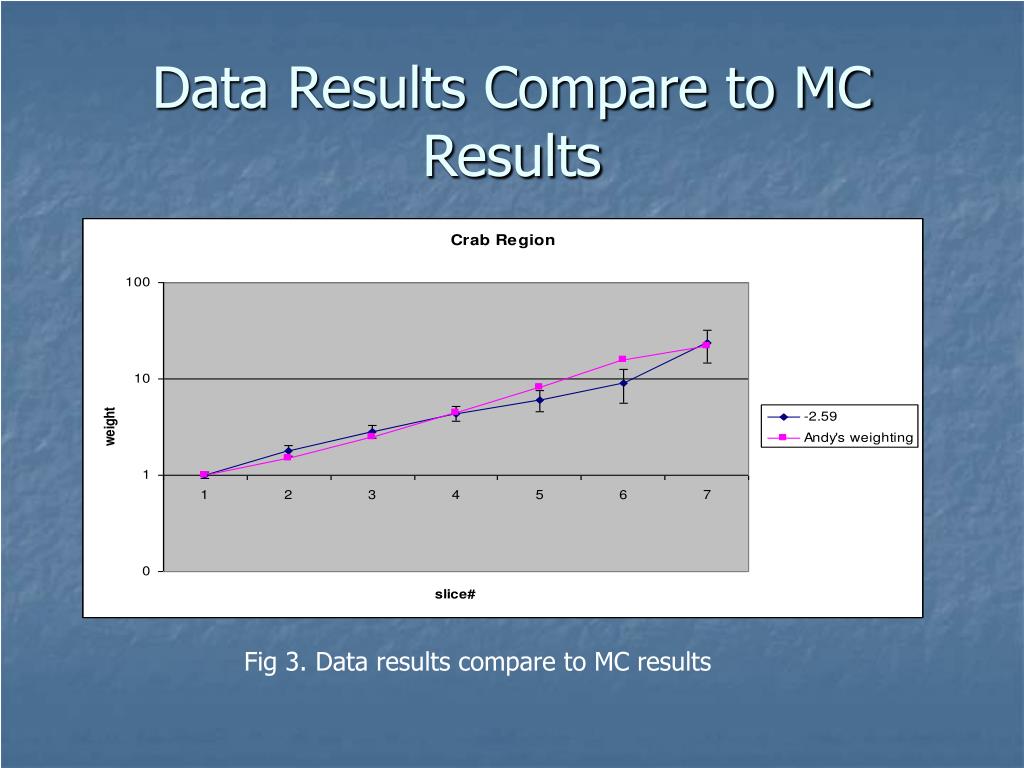 Data Results Compare to MC Results

Crab Region

100
10
1
0

weight

1 2 3 4 5 6 7

slice#

-2.59
Andy's weighting

Fig 3. Data results compare to MC results